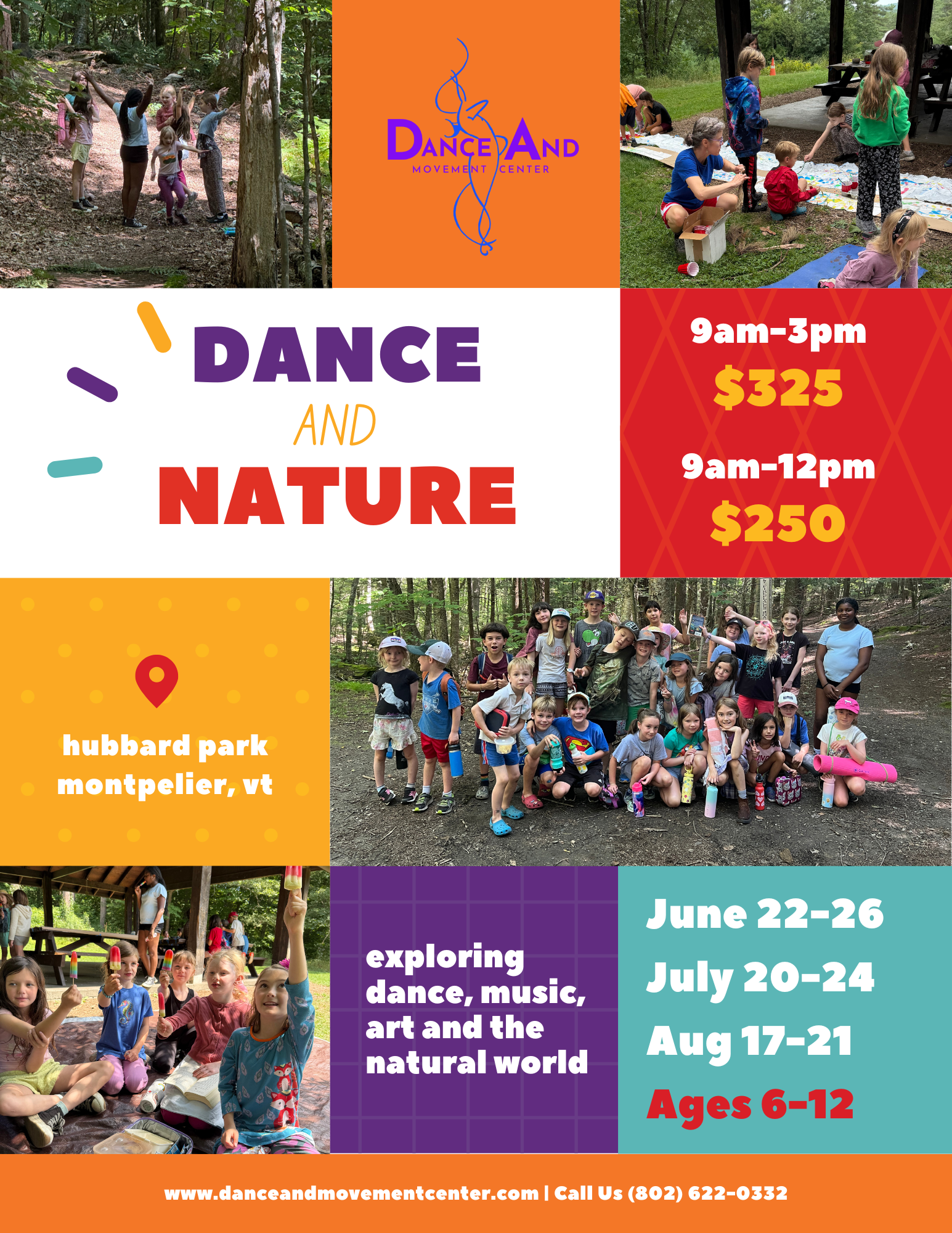 DANCE AND
MOVEMENT CENTER

DANCE
AND
NATURE

9am-3pm
$325
9am-12pm
$250

hubbard park
montpelier, vt

exploring dance, music, art and the natural world

June 22-26
July 20-24
Aug 17-21
Ages 6-12

www.danceandmovementcenter.com | Call Us (802) 622-0332